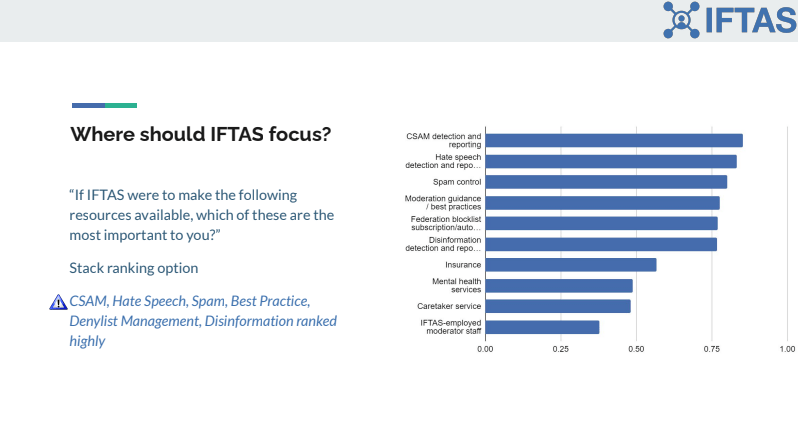 IFTAS

Where should IFTAS focus?

“If IFTAS were to make the following resources available, which of these are the most important to you?”

Stack ranking option

CSAM, Hate Speech, Spam, Best Practice, Denylist Management, Disinformation ranked highly

CSAM detection and reporting
Hate speech detection and repo…
Spam control
Moderation guidance / best practices
Federation blocklist subscription/auto…
Disinformation detection and repo…
Insurance
Mental health services
Caretaker service
IFTAS-employed moderator staff

0.00 0.25 0.50 0.75 1.00